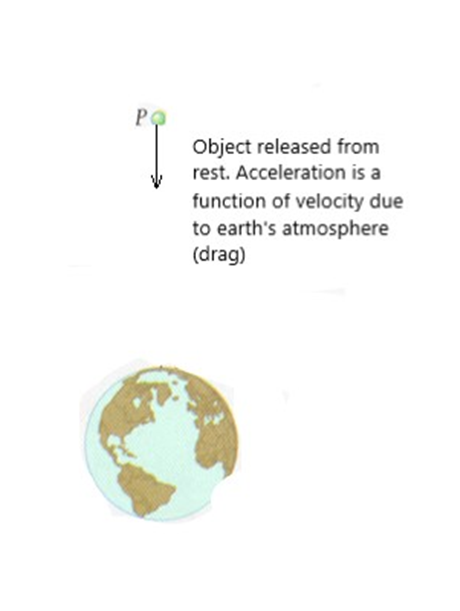 $P$

Object released from rest. Acceleration is a function of velocity due to earth's atmosphere (drag)